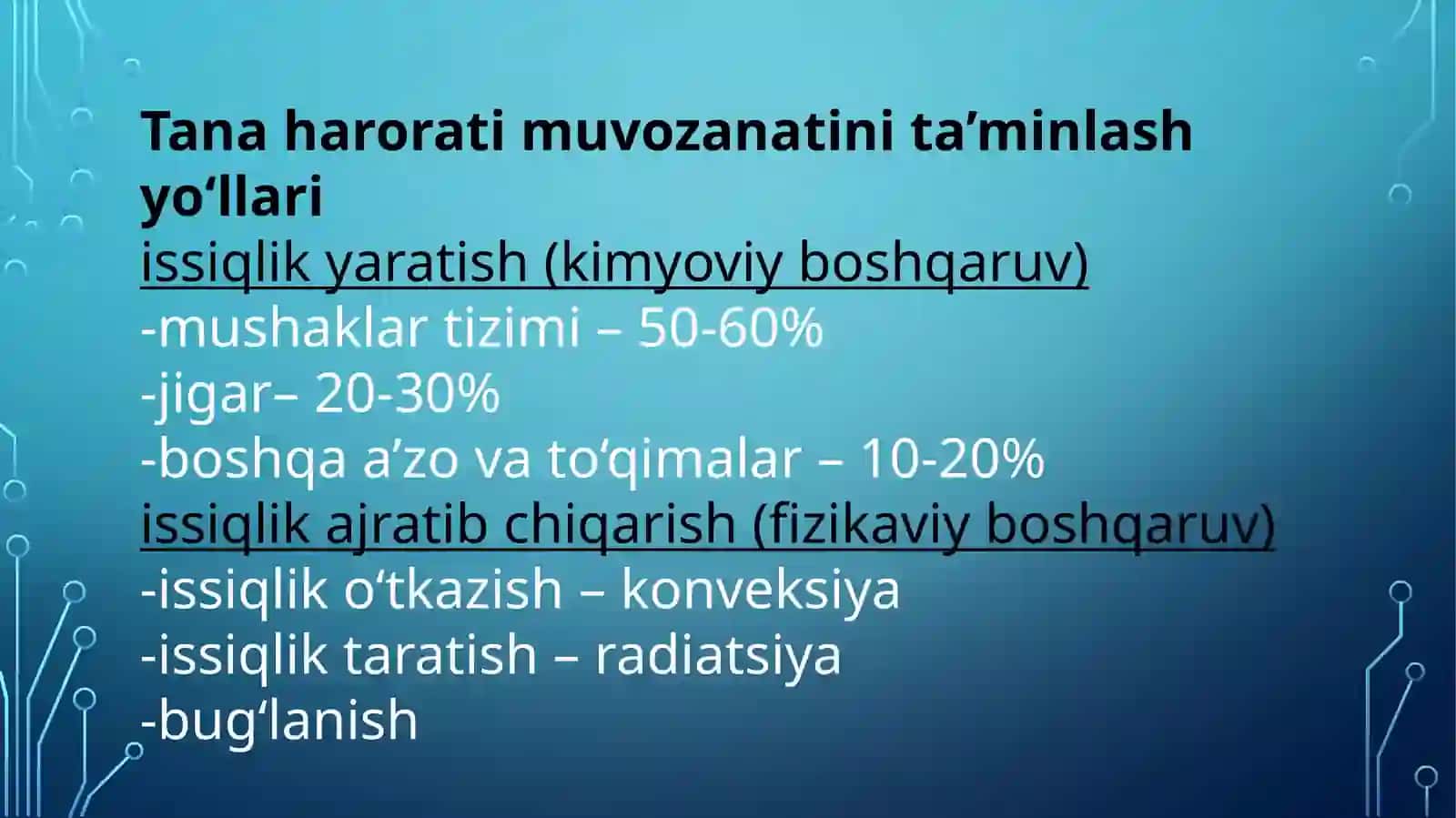 Tana harorati muvozanatini ta’minlash yo‘llari
issiqlik yaratish (kimyoviy boshqaruv)
-mushaklar tizimi – 50-60%
-jigar– 20-30%
-boshqa a’zo va to‘qimalar – 10-20%
issiqlik ajratib chiqarish (fizikaviy boshqaruv)
-issiqlik o‘tkazish – konveksiya
-issiqlik taratish – radiatsiya
-bug‘lanish